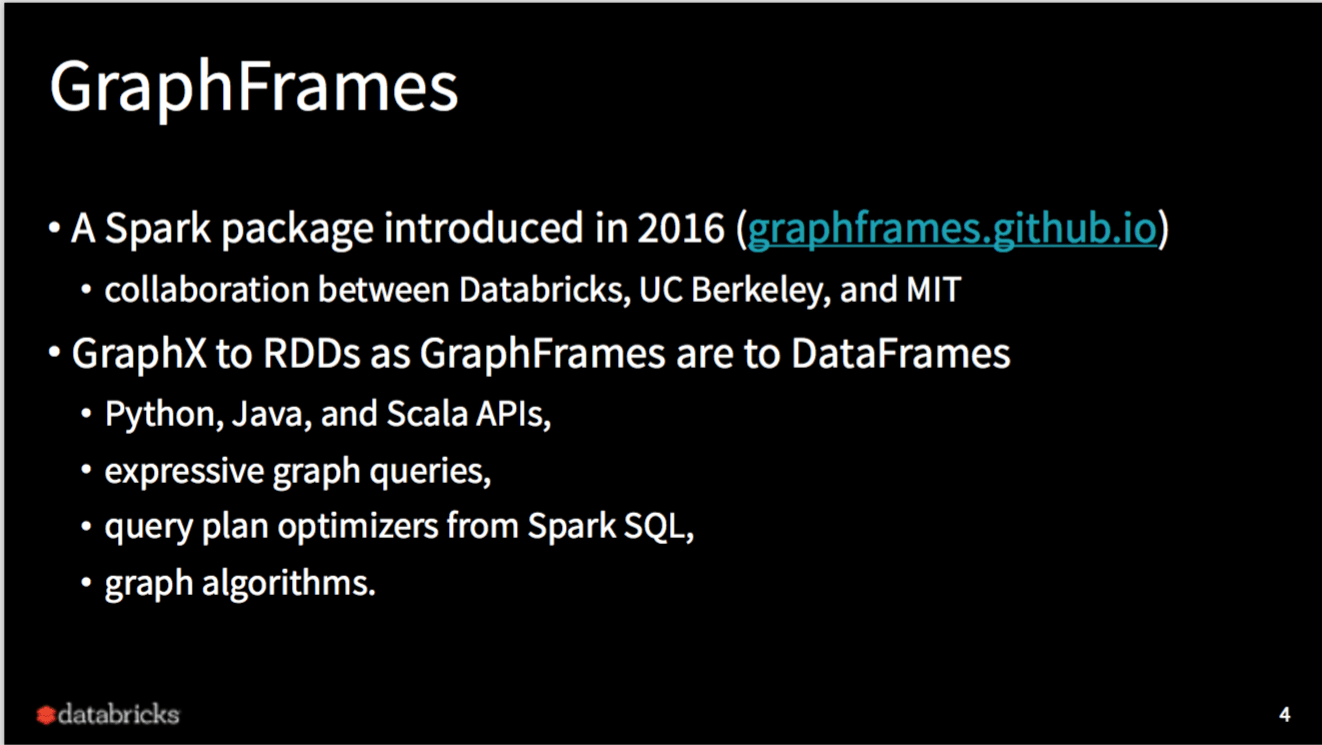 GraphFrames

• A Spark package introduced in 2016 (graphframes.github.io)
  • collaboration between Databricks, UC Berkeley, and MIT
• GraphX to RDDs as GraphFrames are to DataFrames
  • Python, Java, and Scala APIs,
  • expressive graph queries,
  • query plan optimizers from Spark SQL,
  • graph algorithms.

databricks

4